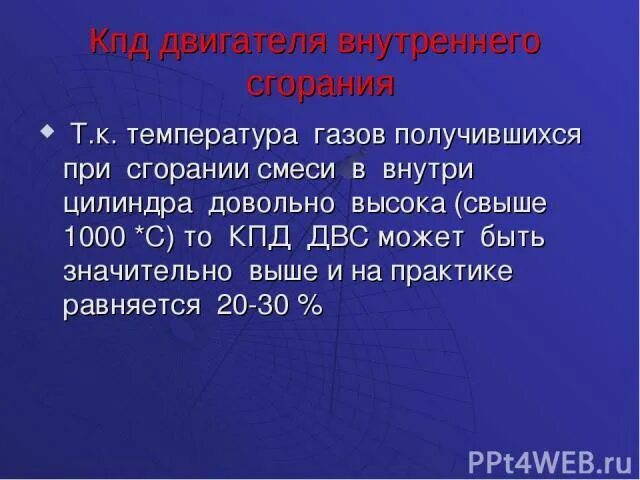 Кпд двигателя внутреннего сгорания

Т.к. температура газов получившихся при сгорании смеси в внутри цилиндра довольно высока (свыше 1000 *С) то КПД ДВС может быть значительно выше и на практике равняется 20-30 %

PPt4WEB.ru